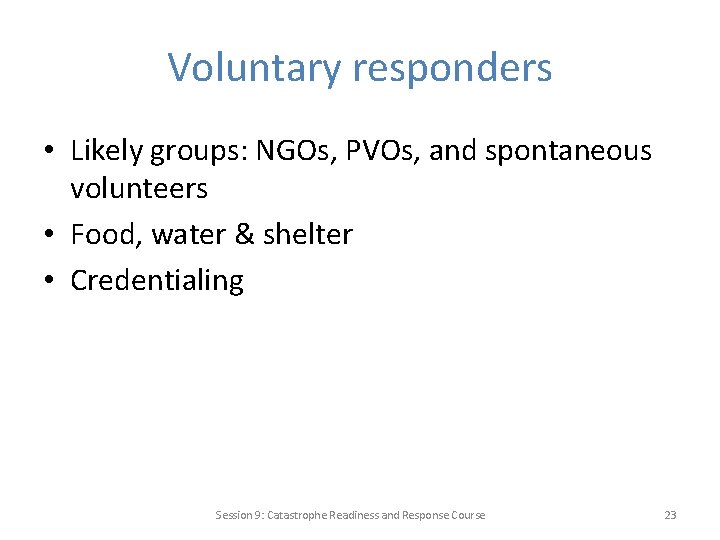 Voluntary responders

• Likely groups: NGOs, PVOs, and spontaneous volunteers
• Food, water & shelter
• Credentialing

Session 9: Catastrophe Readiness and Response Course

23